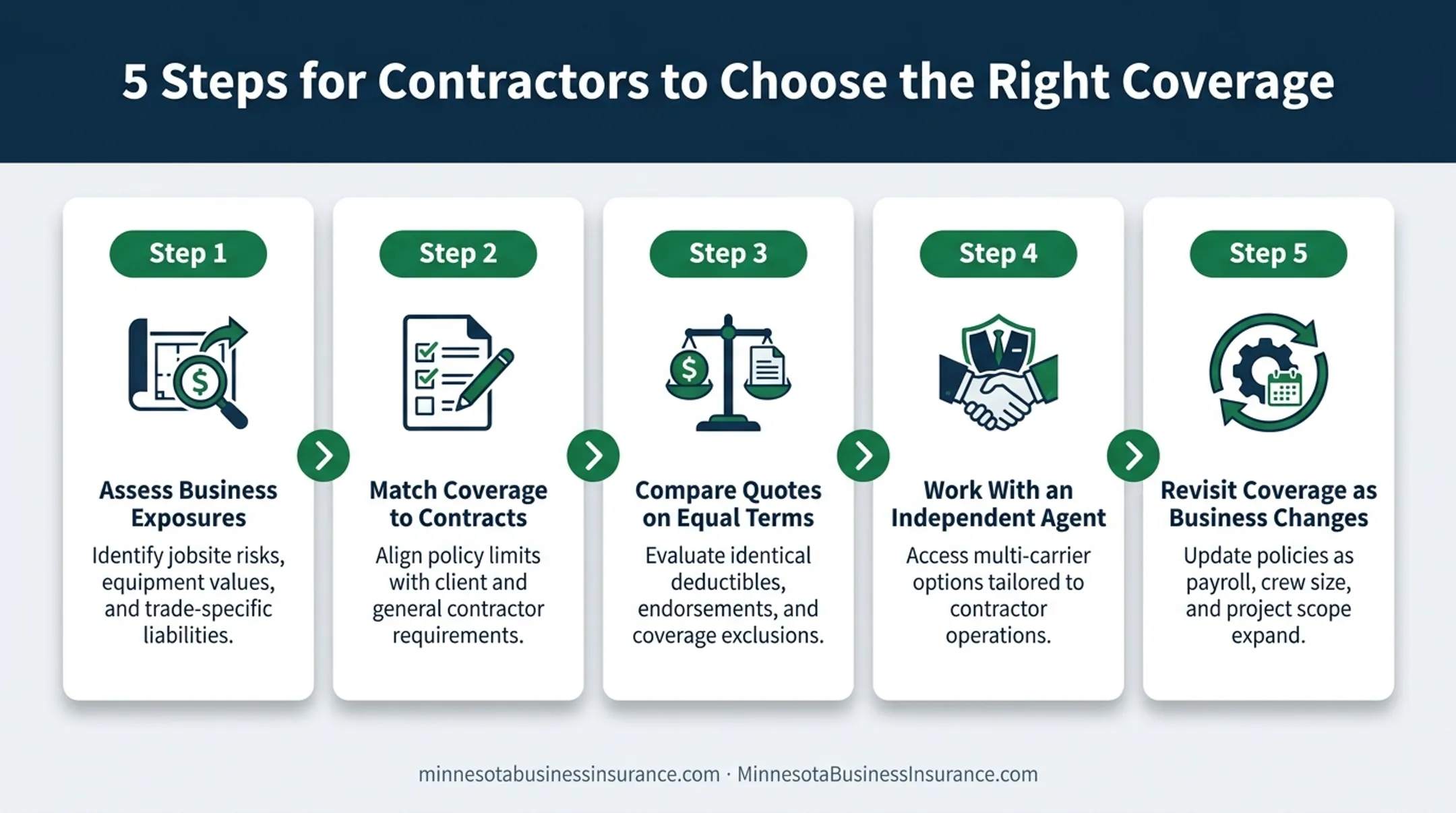 5 Steps for Contractors to Choose the Right Coverage

Step 1

Assess Business Exposures

Identify jobsite risks, equipment values, and trade-specific liabilities.

Step 2

Match Coverage to Contracts

Align policy limits with client and general contractor requirements.

Step 3

Compare Quotes on Equal Terms

Evaluate identical deductibles, endorsements, and coverage exclusions.

Step 4

Work With an Independent Agent

Access multi-carrier options tailored to contractor operations.

Step 5

Revisit Coverage as Business Changes

Update policies as payroll, crew size, and project scope expand.

minnesotabusinessinsurance.com · MinnesotaBusinessInsurance.com